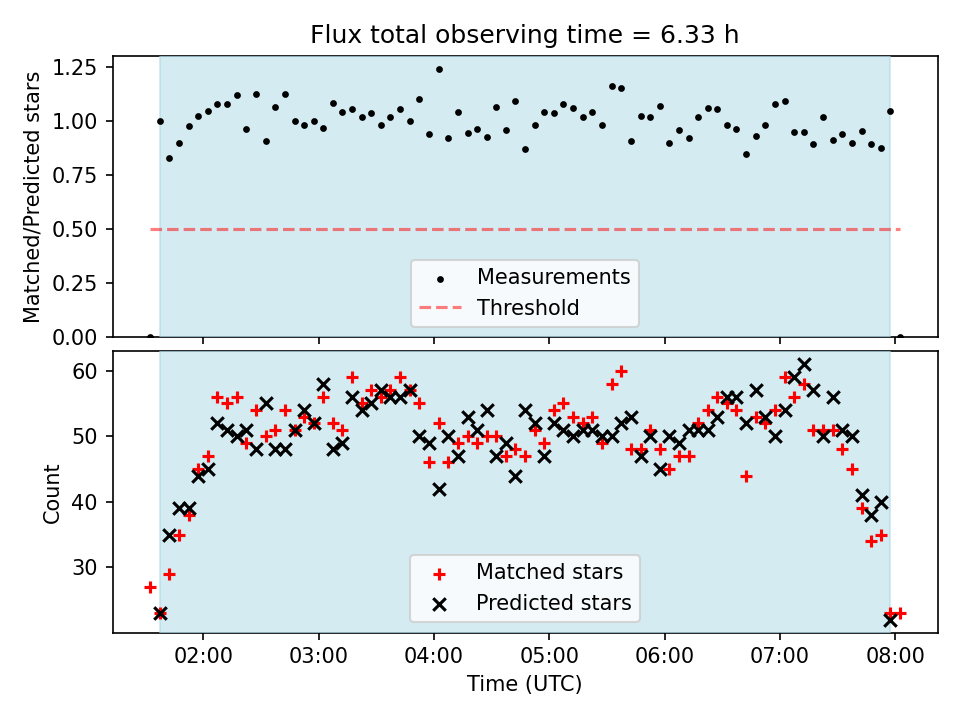 Flux total observing time = 6.33 h

Matched/Predicted stars

1.25
1.00
0.75
0.50
0.25
0.00

Measurements
Threshold

Count

60
50
40
30

Matched stars
Predicted stars

02:00
03:00
04:00
05:00
06:00
07:00
08:00

Time (UTC)